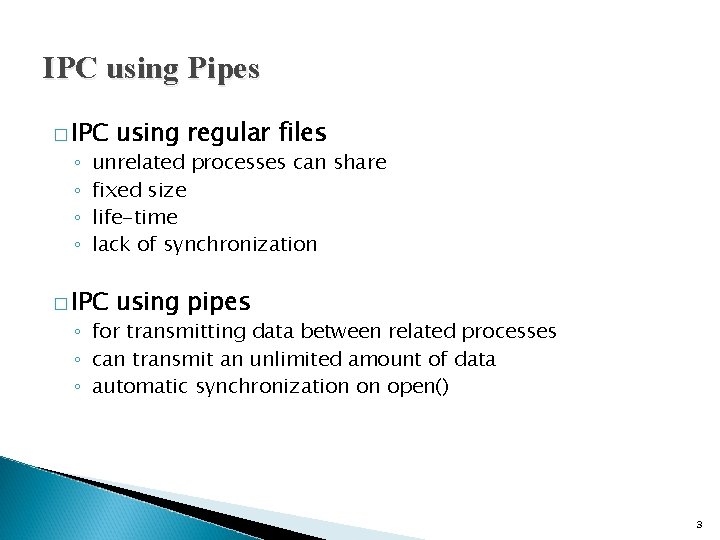 IPC using Pipes

□ IPC using regular files
◦ unrelated processes can share
◦ fixed size
◦ life-time
◦ lack of synchronization

□ IPC using pipes
◦ for transmitting data between related processes
◦ can transmit an unlimited amount of data
◦ automatic synchronization on open()

3